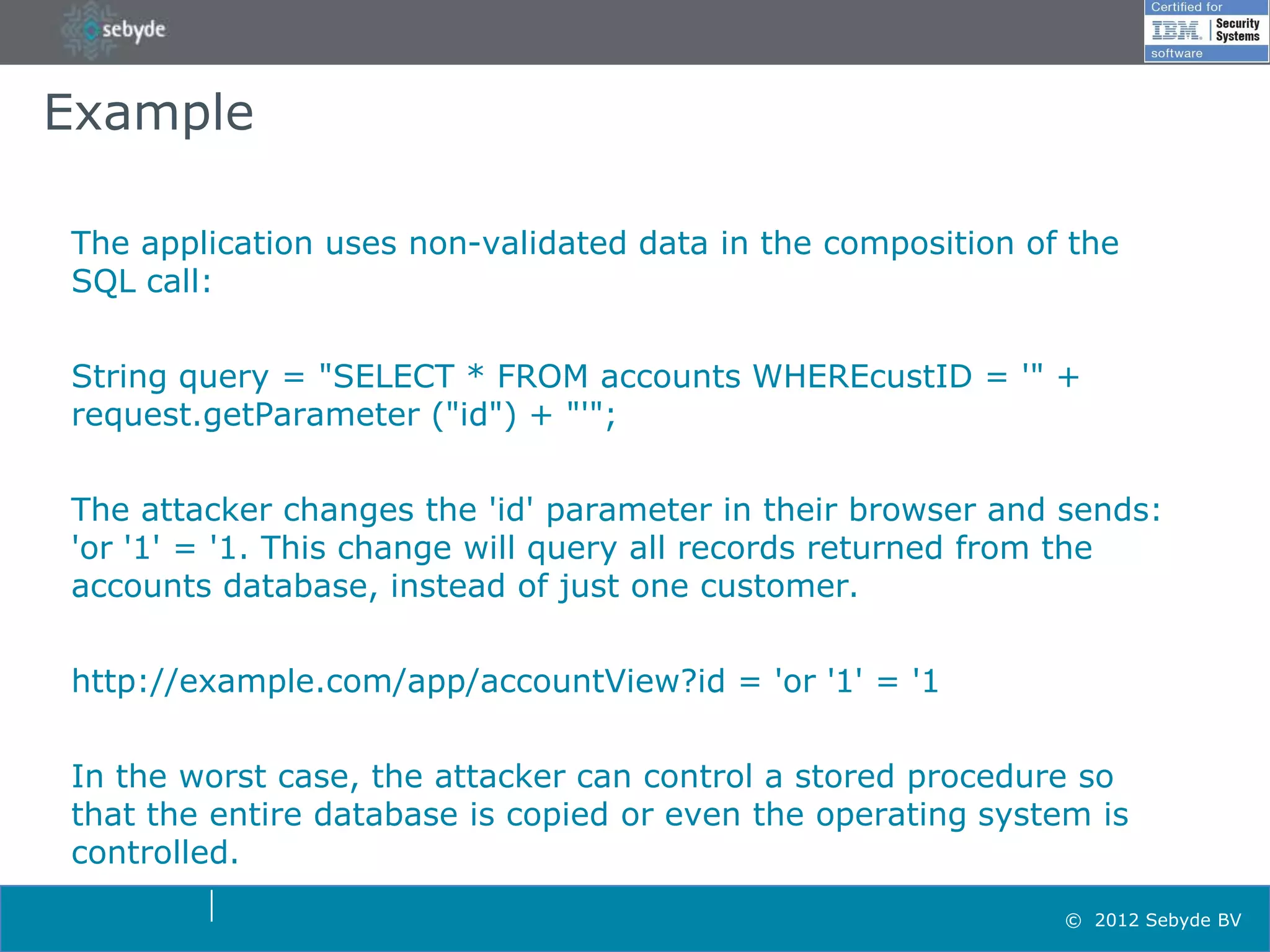 sebyde

Certified for IBM. Security Systems software

Example

The application uses non-validated data in the composition of the SQL call:

String query = "SELECT * FROM accounts WHEREcustID = '" + request.getParameter ("id") + "'";

The attacker changes the 'id' parameter in their browser and sends: 'or '1' = '1. This change will query all records returned from the accounts database, instead of just one customer.

http://example.com/app/accountView?id = 'or '1' = '1

In the worst case, the attacker can control a stored procedure so that the entire database is copied or even the operating system is controlled.

© 2012 Sebyde BV